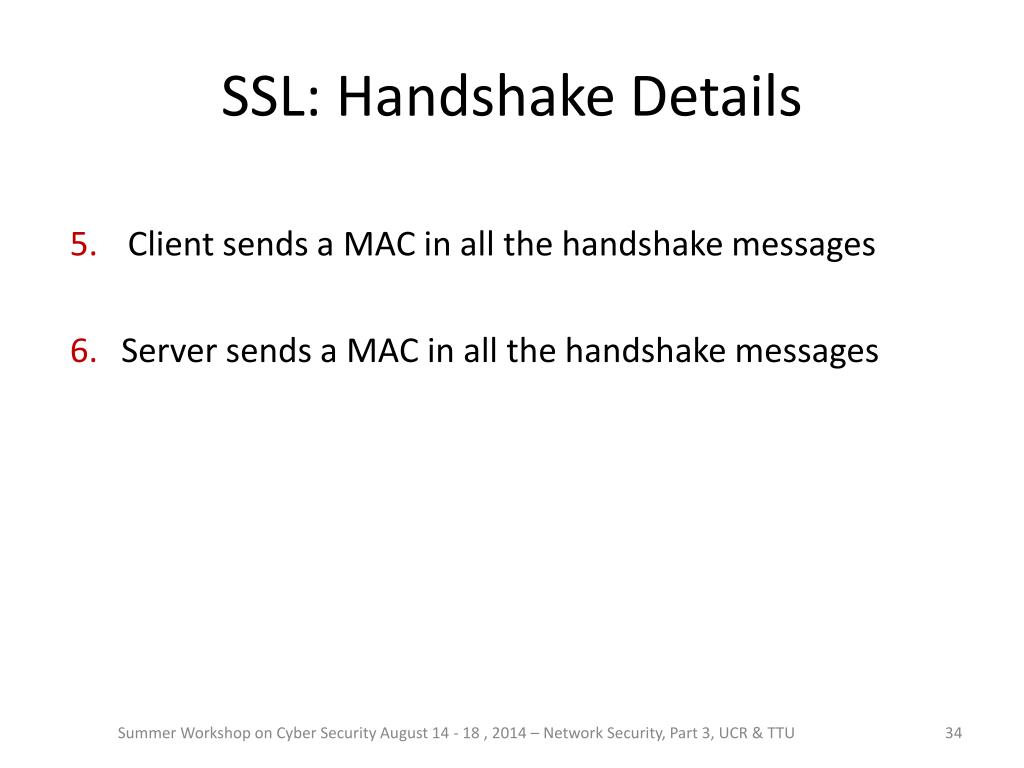 SSL: Handshake Details

5. Client sends a MAC in all the handshake messages

6. Server sends a MAC in all the handshake messages

Summer Workshop on Cyber Security August 14 - 18 , 2014 – Network Security, Part 3, UCR & TTU

34